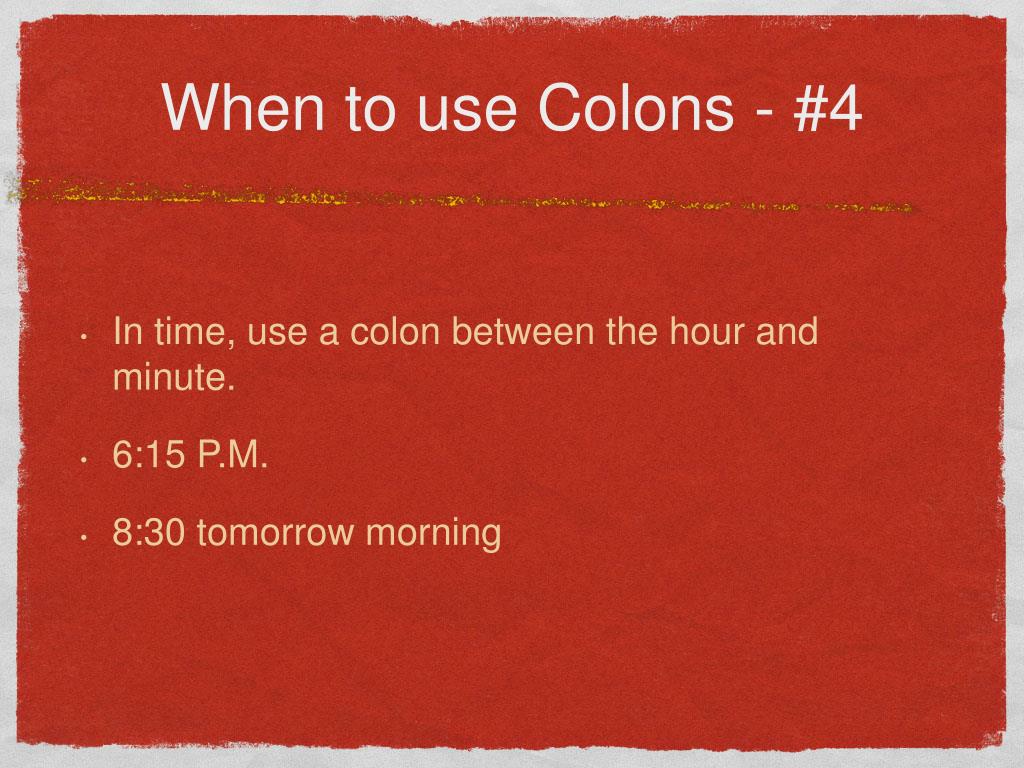 When to use Colons - #4

• In time, use a colon between the hour and minute.

• 6:15 P.M.

• 8:30 tomorrow morning